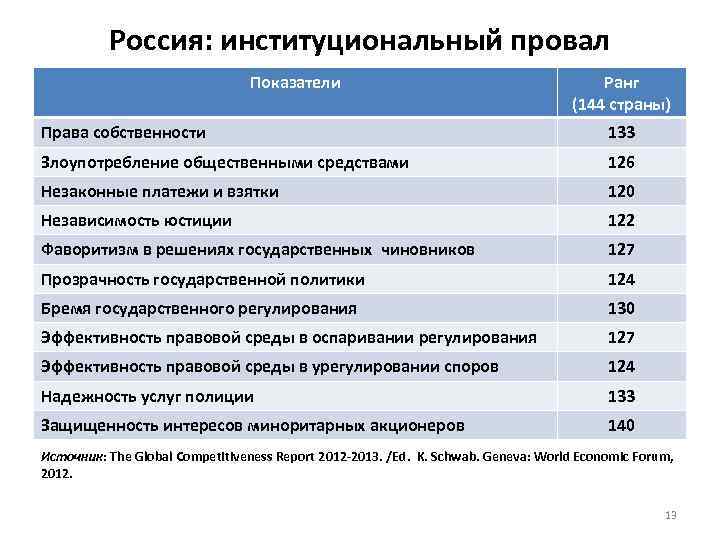 Россия: институциональный провал

| Показатели | Ранг (144 страны) |
|---|---|
| Права собственности | 133 |
| Злоупотребление общественными средствами | 126 |
| Незаконные платежи и взятки | 120 |
| Независимость юстиции | 122 |
| Фаворитизм в решениях государственных чиновников | 127 |
| Прозрачность государственной политики | 124 |
| Бремя государственного регулирования | 130 |
| Эффективность правовой среды в оспаривании регулирования | 127 |
| Эффективность правовой среды в урегулировании споров | 124 |
| Надежность услуг полиции | 133 |
| Защищенность интересов миноритарных акционеров | 140 |

Источник: The Global Competitiveness Report 2012-2013. /Ed. K. Schwab. Geneva: World Economic Forum, 2012.

13